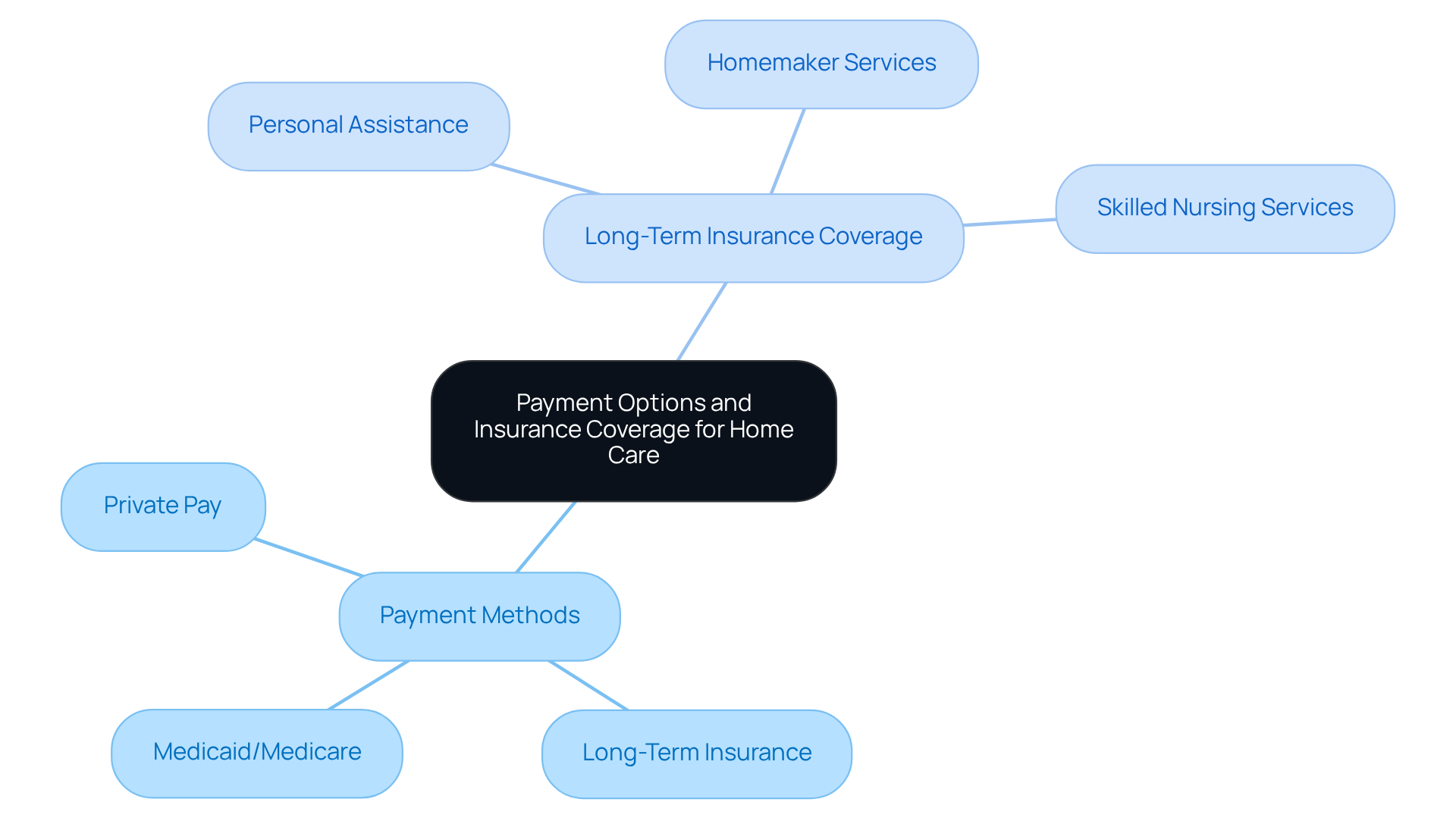 Payment Options and Insurance Coverage for Home Care

Long-Term Insurance Coverage

Personal Assistance

Homemaker Services

Skilled Nursing Services

Payment Methods

Private Pay

Medicaid/Medicare

Long-Term Insurance